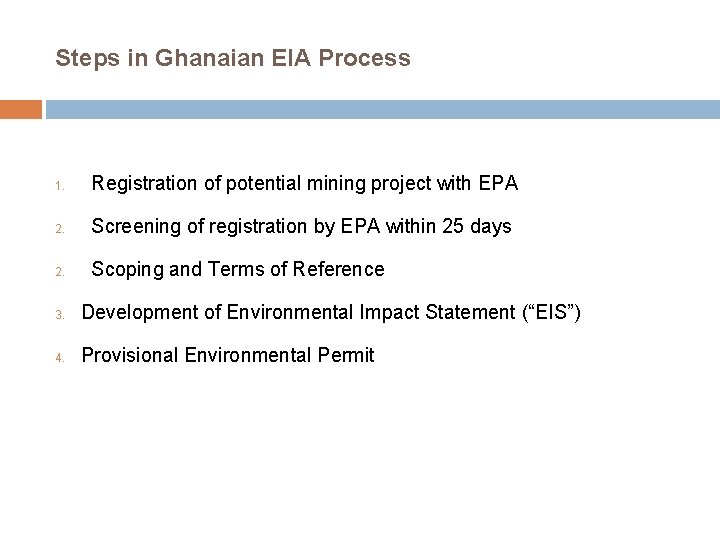 Steps in Ghanaian EIA Process

1. Registration of potential mining project with EPA

2. Screening of registration by EPA within 25 days

2. Scoping and Terms of Reference

3. Development of Environmental Impact Statement (“EIS”)

4. Provisional Environmental Permit